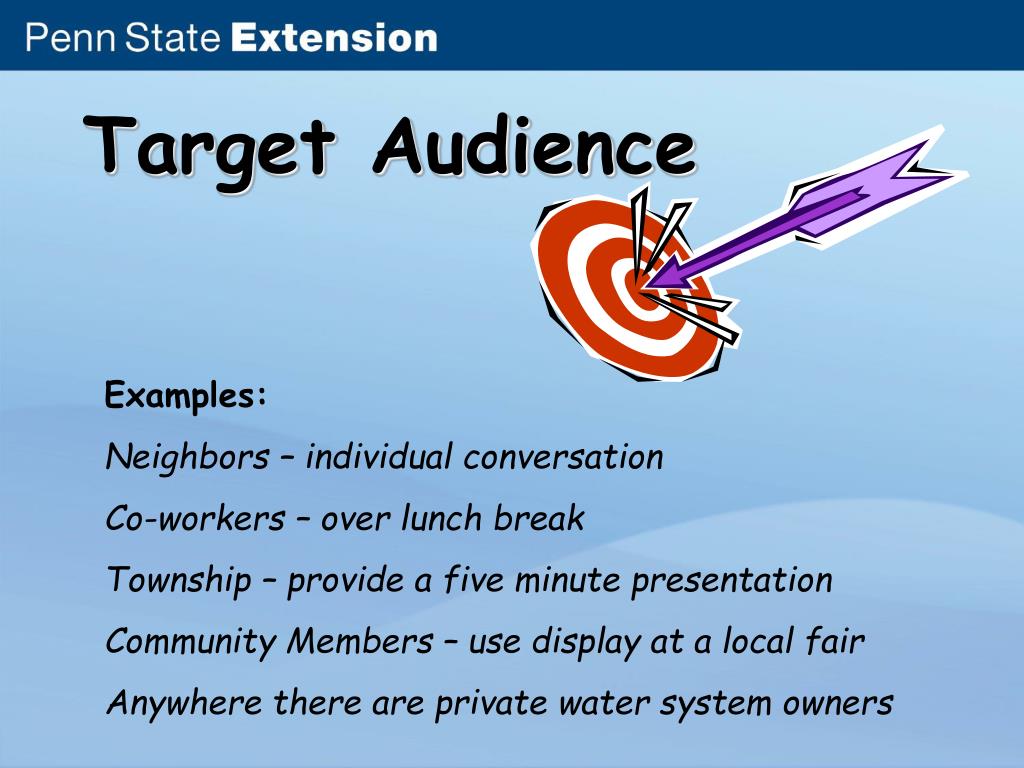 Penn State Extension

Target Audience

Examples:

Neighbors – individual conversation

Co-workers – over lunch break

Township – provide a five minute presentation

Community Members – use display at a local fair

Anywhere there are private water system owners